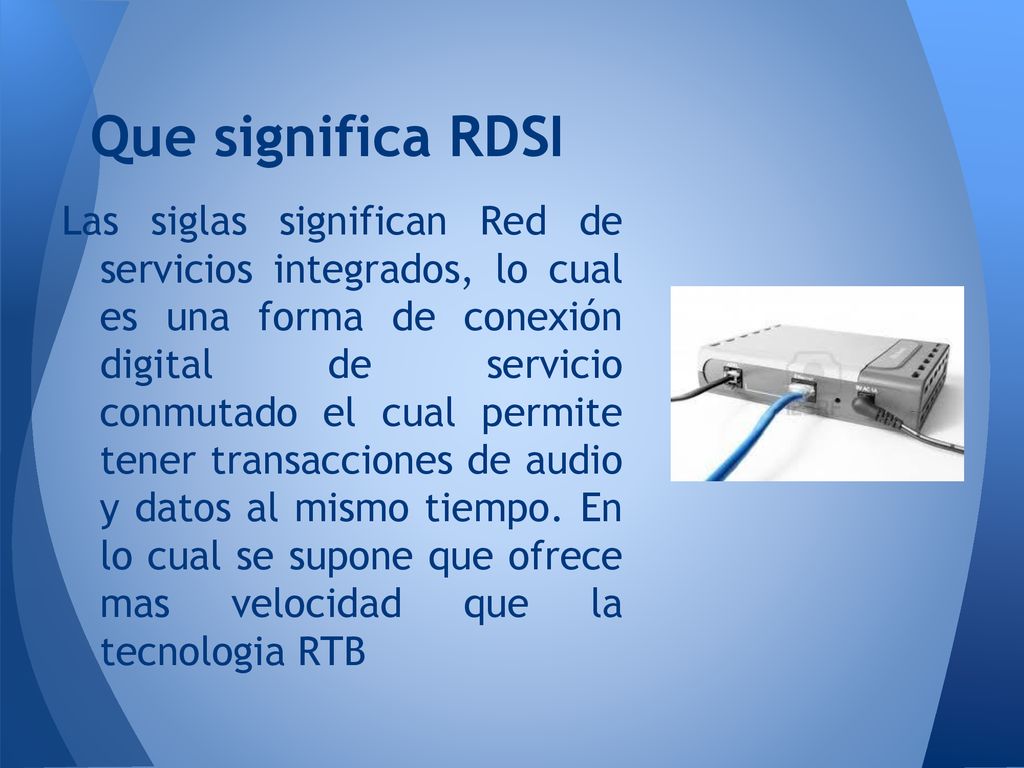 Que significa RDSI

Las siglas significan Red de servicios integrados, lo cual es una forma de conexión digital de servicio conmutado el cual permite tener transacciones de audio y datos al mismo tiempo. En lo cual se supone que ofrece mas velocidad que la tecnologia RTB